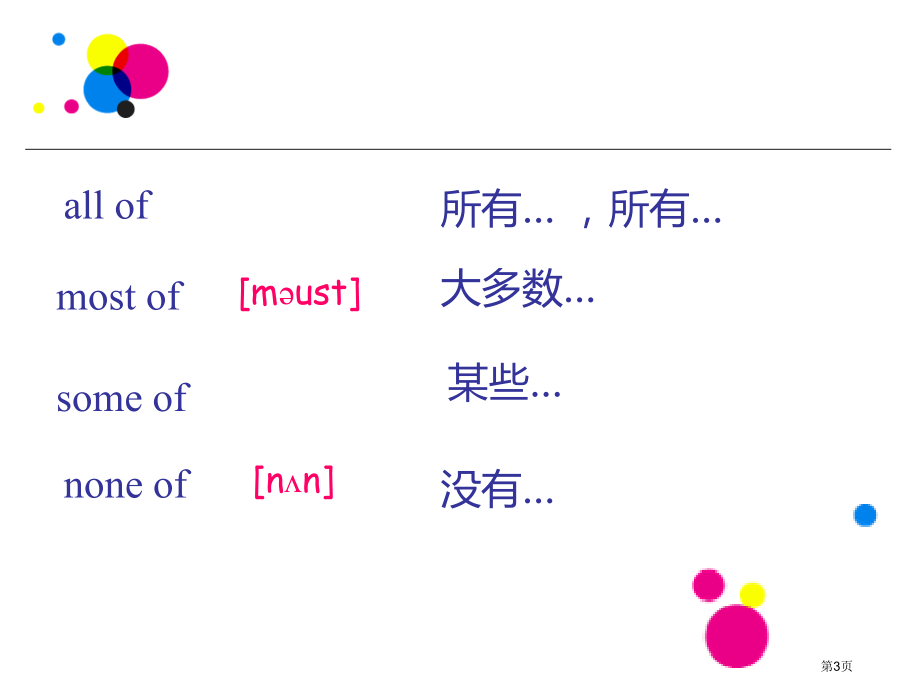 all of

所有...，所有...

most of [məust]

大多数...

some of

某些...

none of [nʌn]

没有...

第3页